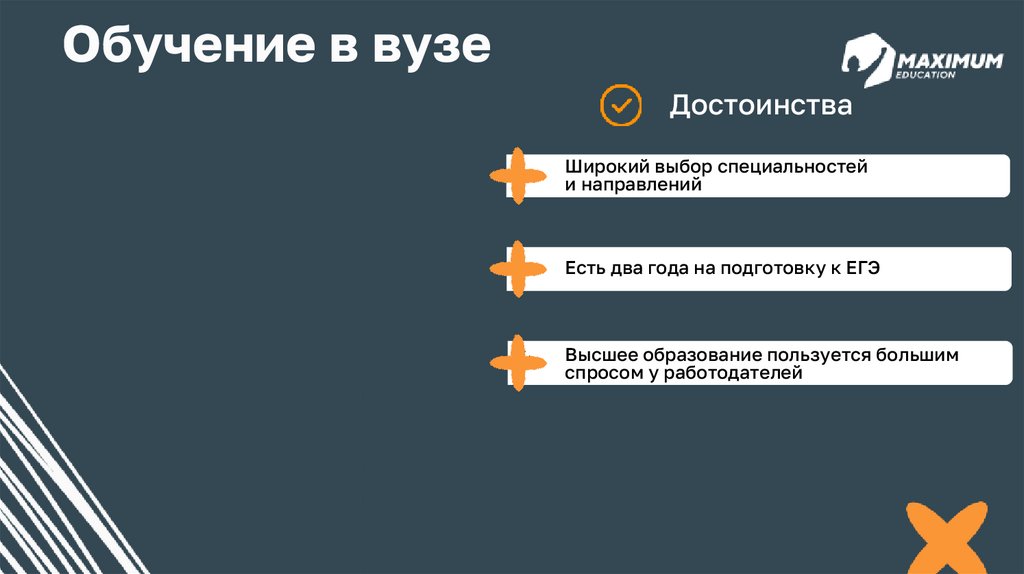 Обучение в вузе

MAXIMUM EDUCATION

Достоинства

Широкий выбор специальностей и направлений

Есть два года на подготовку к ЕГЭ

Высшее образование пользуется большим спросом у работодателей